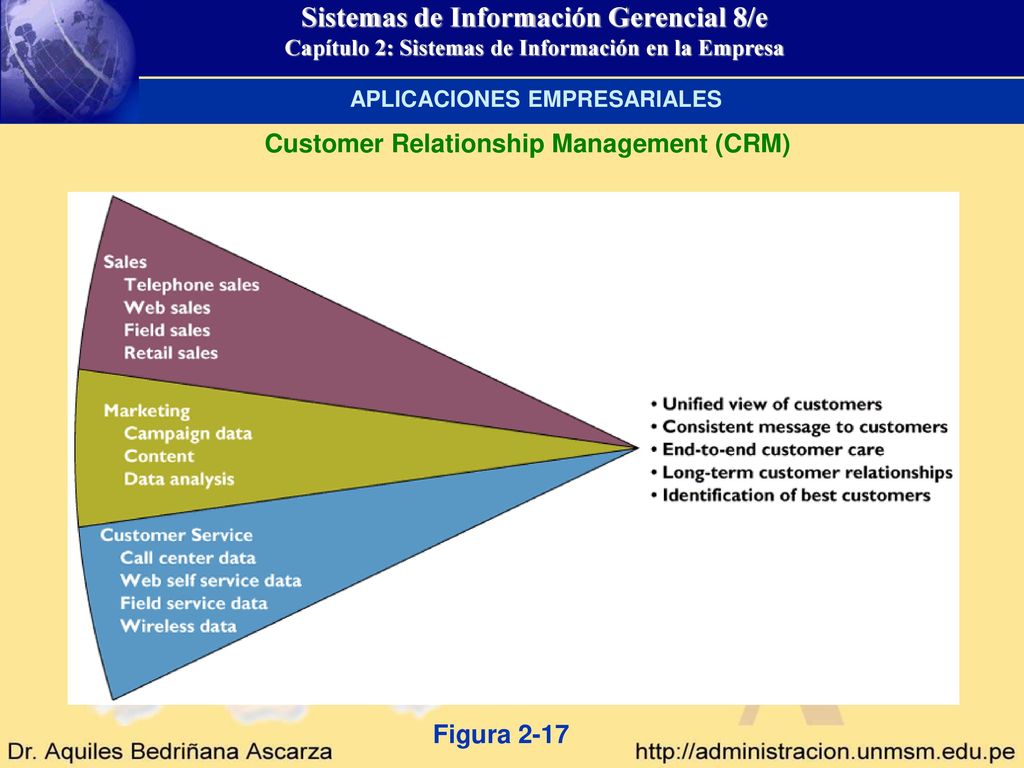 Sistemas de Información Gerencial 8/e
Capítulo 2: Sistemas de Información en la Empresa

APLICACIONES EMPRESARIALES

Customer Relationship Management (CRM)

Sales
Telephone sales
Web sales
Field sales
Retail sales

Marketing
Campaign data
Content
Data analysis

Customer Service
Call center data
Web self service data
Field service data
Wireless data

• Unified view of customers
• Consistent message to customers
• End-to-end customer care
• Long-term customer relationships
• Identification of best customers

Figura 2-17

Dr. Aquiles Bedriñana Ascarza

http://administracion.unmsm.edu.pe